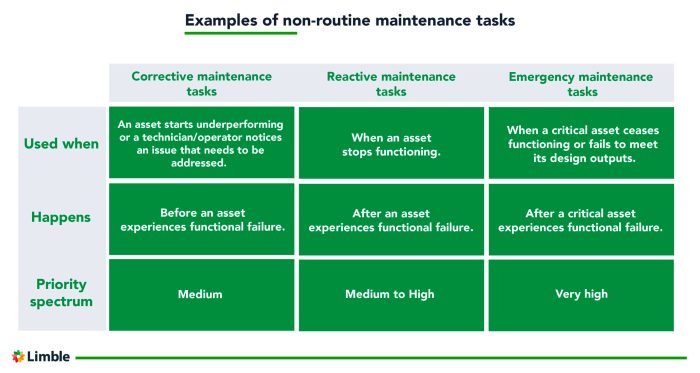 Examples of non-routine maintenance tasks

| | Corrective maintenance tasks | Reactive maintenance tasks | Emergency maintenance tasks |
|---|---|---|---|
| Used when | An asset starts underperforming or a technician/operator notices an issue that needs to be addressed. | When an asset stops functioning. | When a critical asset ceases functioning or fails to meet its design outputs. |
| Happens | Before an asset experiences functional failure. | After an asset experiences functional failure. | After a critical asset experiences functional failure. |
| Priority spectrum | Medium | Medium to High | Very high |

Limble